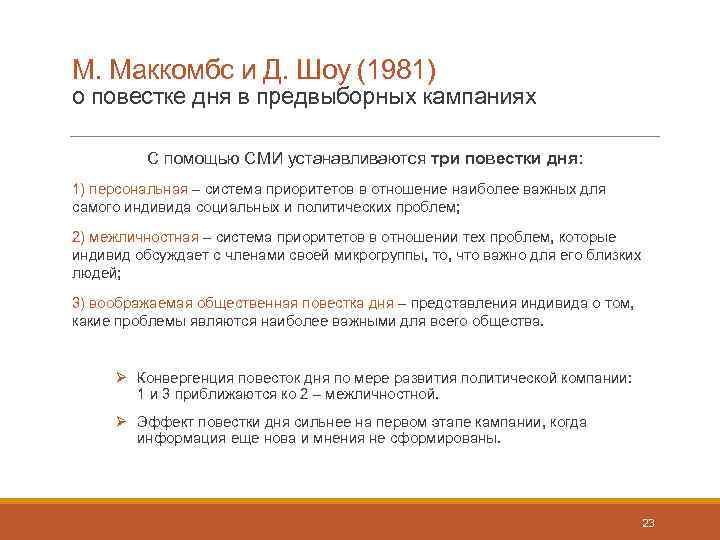 М. Маккомбс и Д. Шоу (1981)
о повестке дня в предвыборных кампаниях

С помощью СМИ устанавливаются три повестки дня:

1) персональная – система приоритетов в отношение наиболее важных для самого индивида социальных и политических проблем;

2) межличностная – система приоритетов в отношении тех проблем, которые индивид обсуждает с членами своей микрогруппы, то, что важно для его близких людей;

3) воображаемая общественная повестка дня – представления индивида о том, какие проблемы являются наиболее важными для всего общества.

➢ Конвергенция повесток дня по мере развития политической компании: 1 и 3 приближаются ко 2 – межличностной.

➢ Эффект повестки дня сильнее на первом этапе кампании, когда информация еще нова и мнения не сформированы.

23